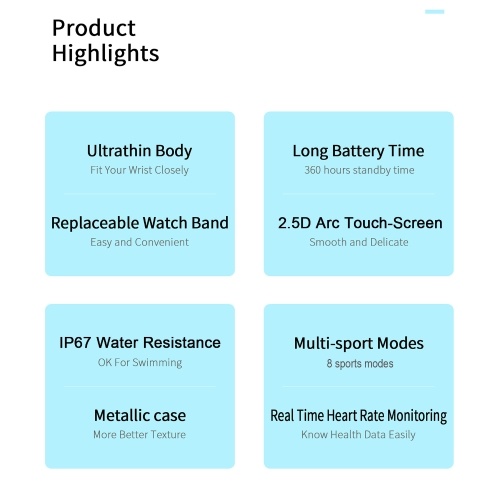 Product Highlights

Ultrathin Body
Fit Your Wrist Closely

Replaceable Watch Band
Easy and Convenient

Long Battery Time
360 hours standby time

2.5D Arc Touch-Screen
Smooth and Delicate

IP67 Water Resistance
OK For Swimming

Metallic case
More Better Texture

Multi-sport Modes
8 sports modes

Real Time Heart Rate Monitoring
Know Health Data Easily